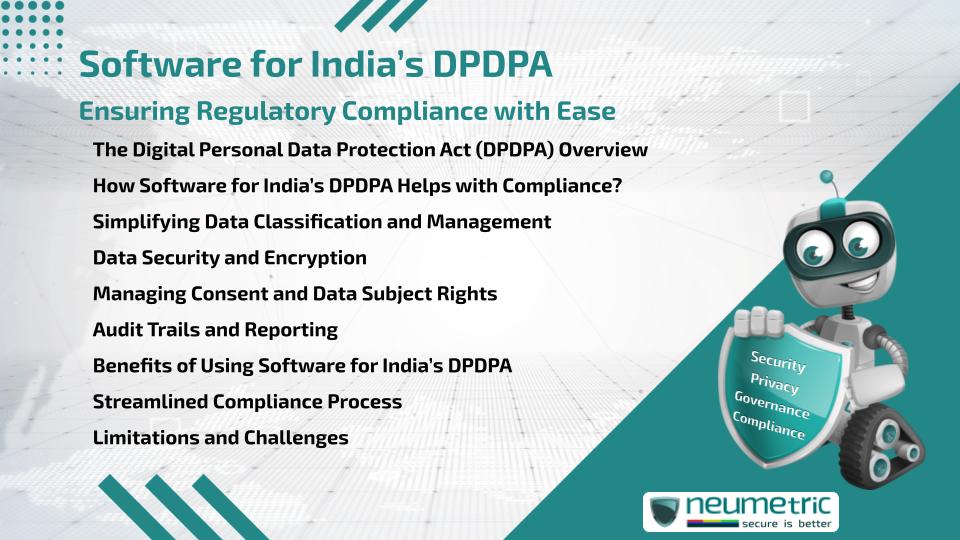 Software for India's DPDPA

Ensuring Regulatory Compliance with Ease

The Digital Personal Data Protection Act (DPDPA) Overview

How Software for India's DPDPA Helps with Compliance?

Simplifying Data Classification and Management

Data Security and Encryption

Managing Consent and Data Subject Rights

Audit Trails and Reporting

Benefits of Using Software for India's DPDPA

Streamlined Compliance Process

Limitations and Challenges

Security
Privacy
Governance
Compliance

neumetric
secure is better